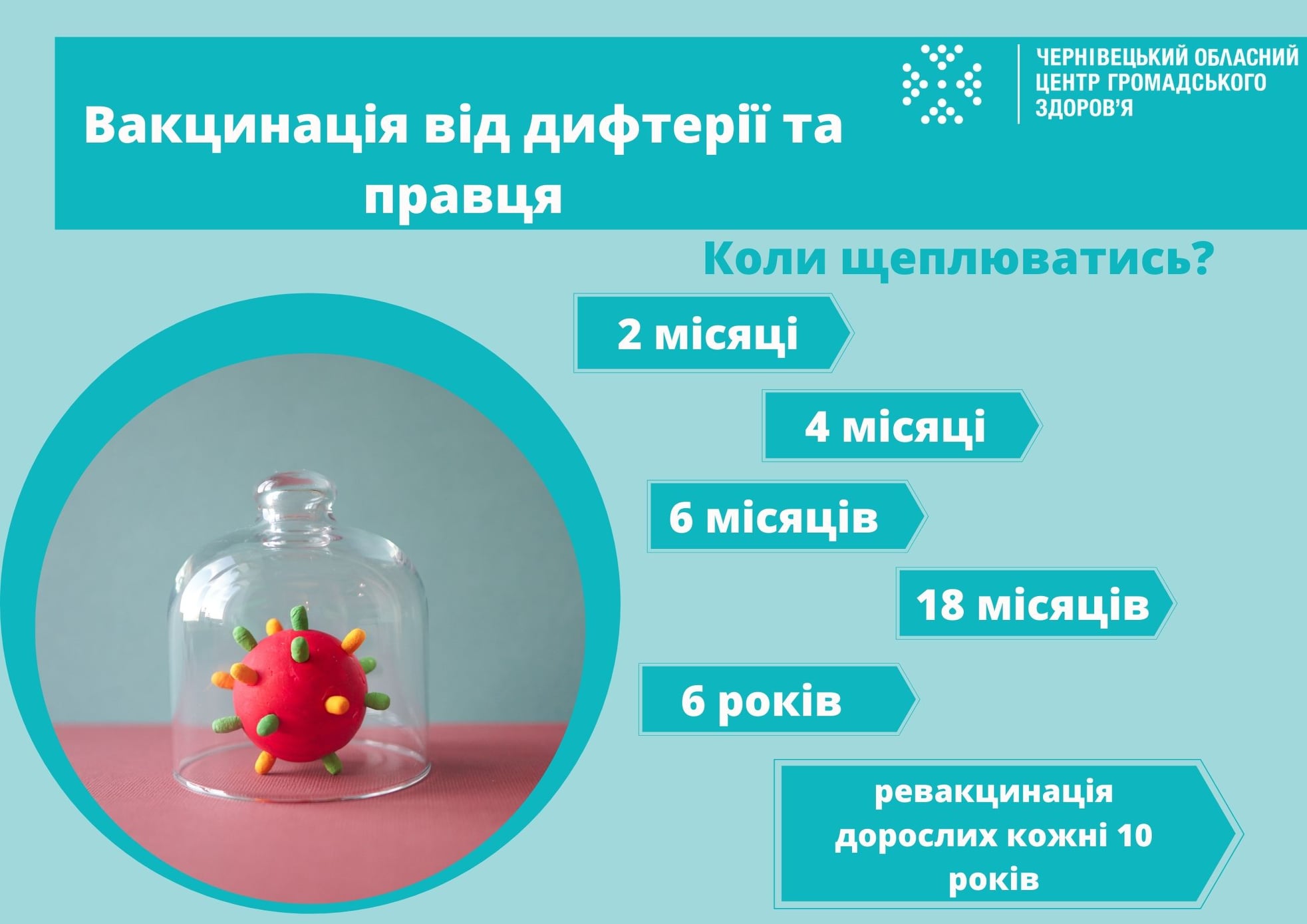 Вакцинація від дифтерії та правця

ЧЕРНІВЕЦЬКИЙ ОБЛАСНИЙ ЦЕНТР ГРОМАДСЬКОГО ЗДОРОВ'Я

Коли щеплюватись?

2 місяці

4 місяці

6 місяців

18 місяців

6 років

ревакцинація дорослих кожні 10 років